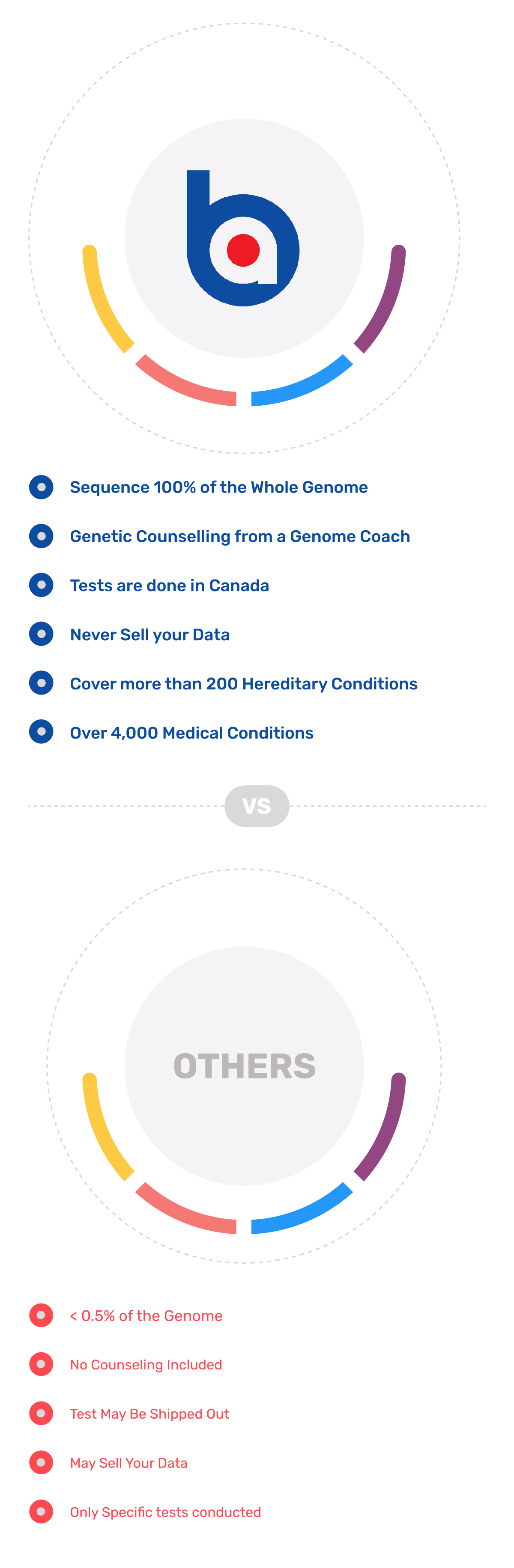 Sequence 100% of the Whole Genome

Genetic Counselling from a Genome Coach

Tests are done in Canada

Never Sell your Data

Cover more than 200 Hereditary Conditions

Over 4,000 Medical Conditions

VS

OTHERS

< 0.5% of the Genome

No Counseling Included

Test May Be Shipped Out

May Sell Your Data

Only Specific tests conducted